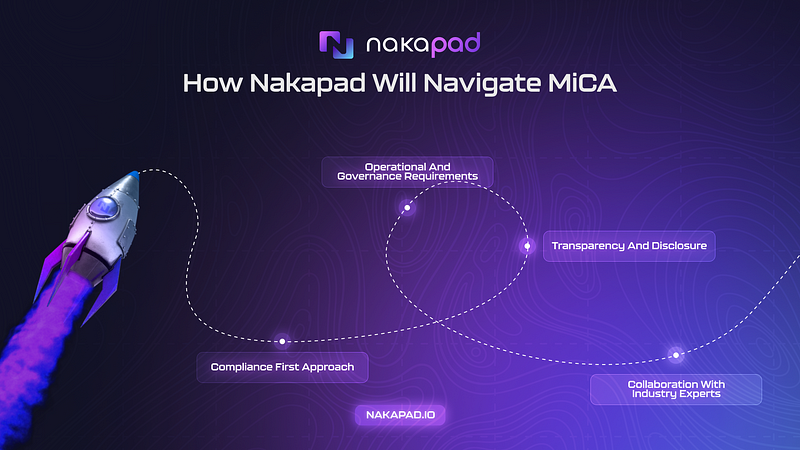 nakapad

How Nakapad Will Navigate MiCA

Operational And Governance Requirements

Transparency And Disclosure

Compliance First Approach

Collaboration With Industry Experts

NAKAPAD.IO